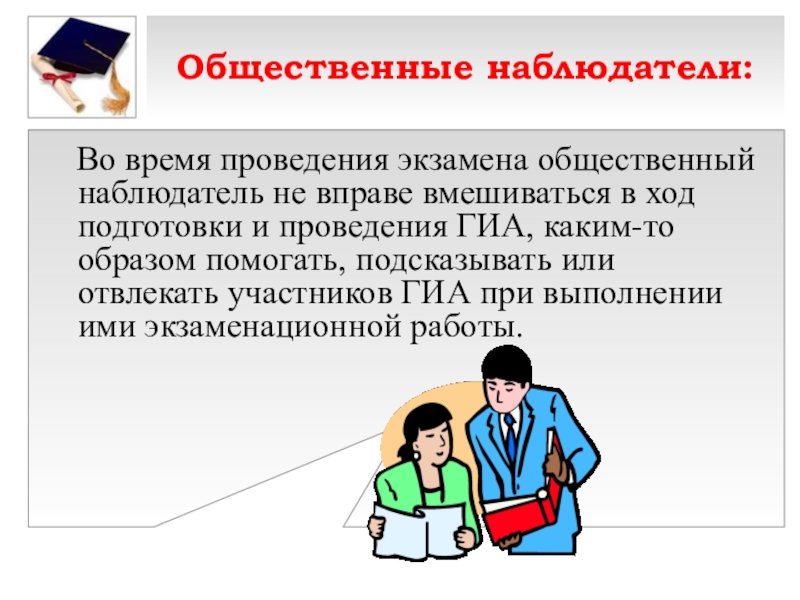 Общественные наблюдатели:

Во время проведения экзамена общественный наблюдатель не вправе вмешиваться в ход подготовки и проведения ГИА, каким-то образом помогать, подсказывать или отвлекать участников ГИА при выполнении ими экзаменационной работы.